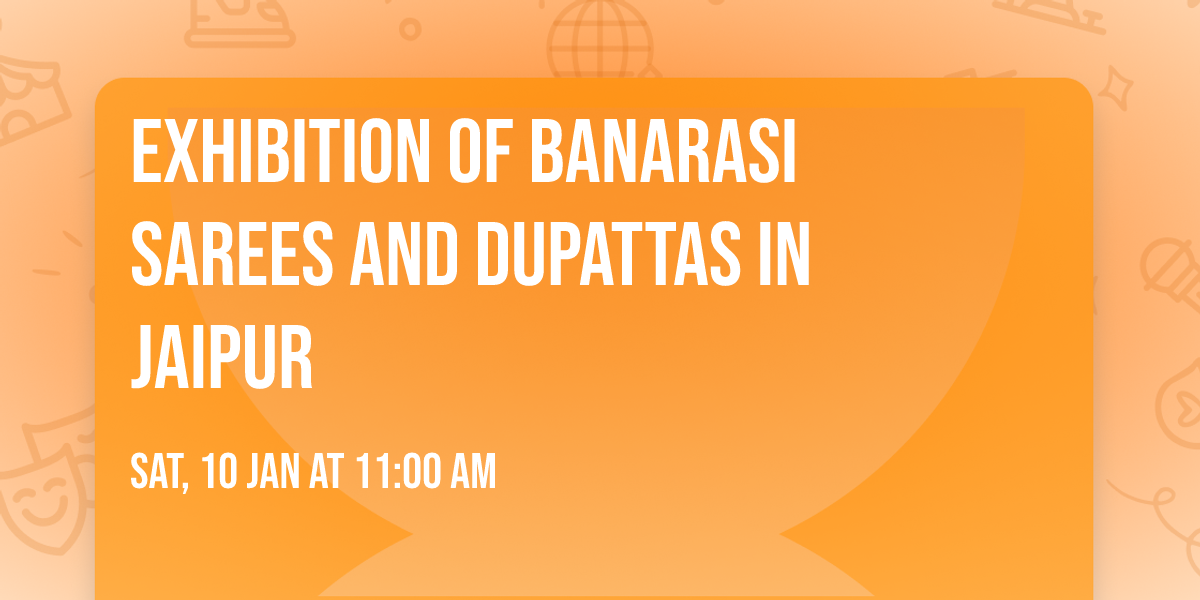 EXHIBITION OF BANARASI SAREES AND DUPATTAS IN JAIPUR

SAT, 10 JAN AT 11:00 AM